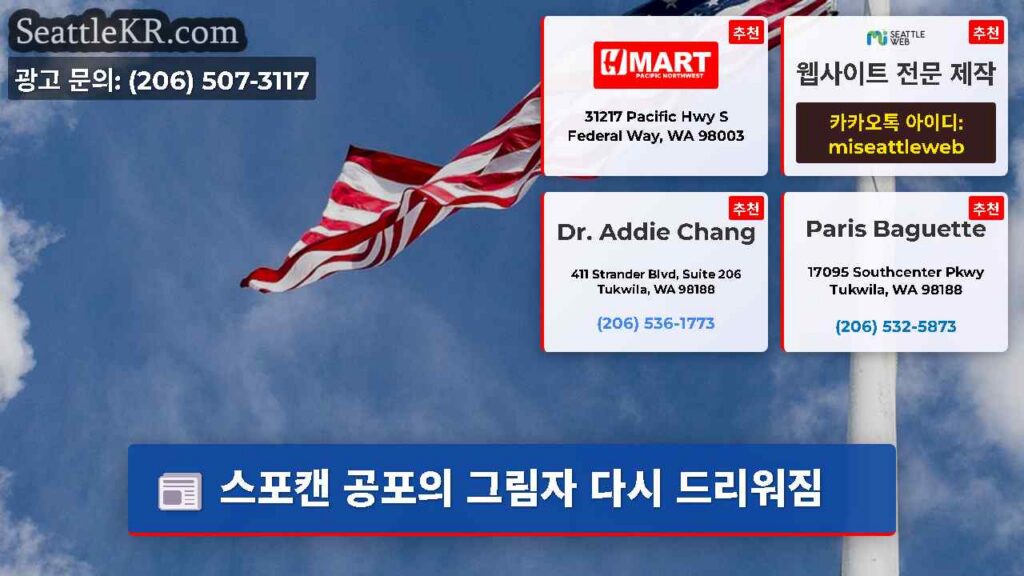 SeattleKR.com
광고 문의: (206) 507-3117

추천
H MART
PACIFIC NORTHWEST
31217 Pacific Hwy S
Federal Way, WA 98003

추천
SEATTLE WEB
웹사이트 전문 제작
카카오톡 아이디:
miseattleweb

추천
Dr. Addie Chang
411 Strander Blvd, Suite 206
Tukwila, WA 98188
(206) 536-1773

추천
Paris Baguette
17095 Southcenter Pkwy
Tukwila, WA 98188
(206) 532-5873

스포캔 공포의 그림자 다시 드리워짐